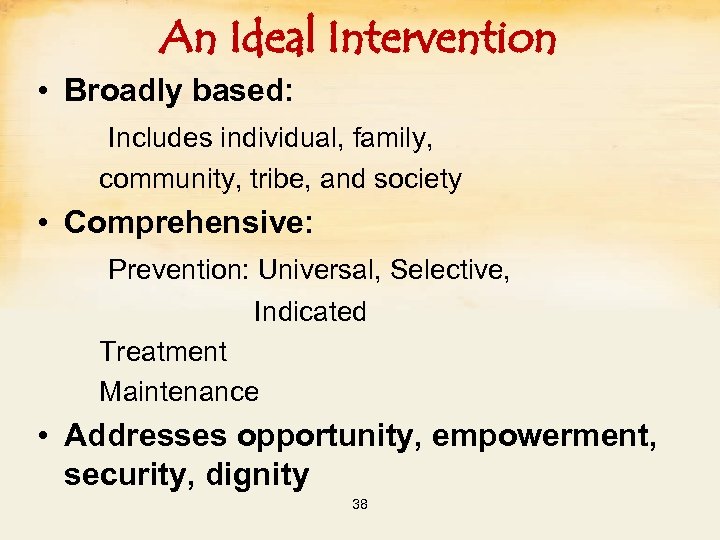 An Ideal Intervention

• Broadly based:

Includes individual, family, community, tribe, and society

• Comprehensive:

Prevention: Universal, Selective, Indicated

Treatment

Maintenance

• Addresses opportunity, empowerment, security, dignity

38